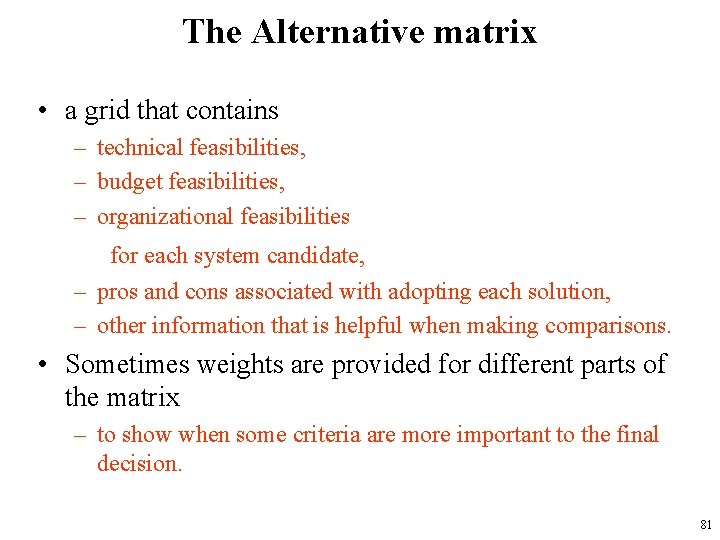 The Alternative matrix

• a grid that contains
– technical feasibilities,
– budget feasibilities,
– organizational feasibilities
for each system candidate,
– pros and cons associated with adopting each solution,
– other information that is helpful when making comparisons.

• Sometimes weights are provided for different parts of the matrix
– to show when some criteria are more important to the final decision.

81